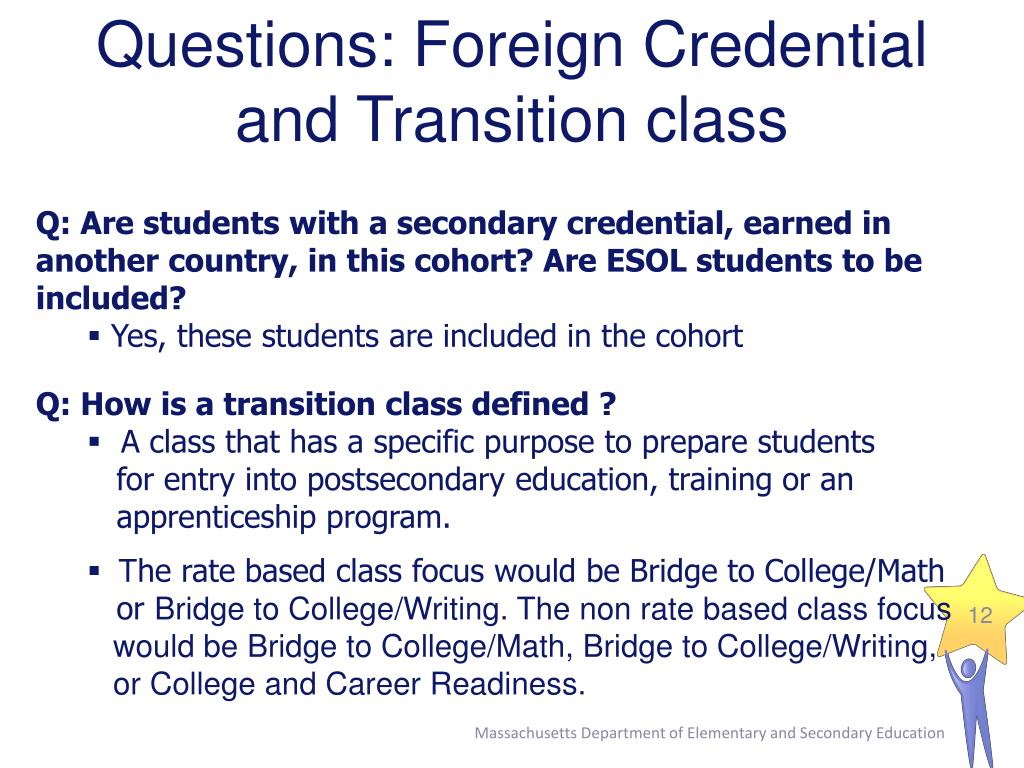 Questions: Foreign Credential and Transition class

Q: Are students with a secondary credential, earned in another country, in this cohort? Are ESOL students to be included?

▪ Yes, these students are included in the cohort

Q: How is a transition class defined ?

▪ A class that has a specific purpose to prepare students for entry into postsecondary education, training or an apprenticeship program.

▪ The rate based class focus would be Bridge to College/Math or Bridge to College/Writing. The non rate based class focus would be Bridge to College/Math, Bridge to College/Writing, or College and Career Readiness.

12

Massachusetts Department of Elementary and Secondary Education